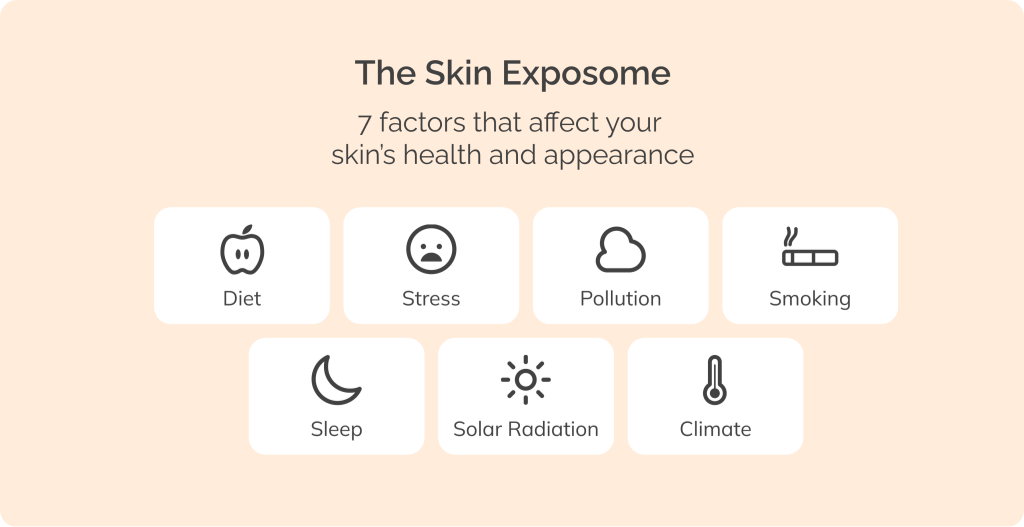 The Skin Exposome

7 factors that affect your skin's health and appearance

Diet

Stress

Pollution

Smoking

Sleep

Solar Radiation

Climate